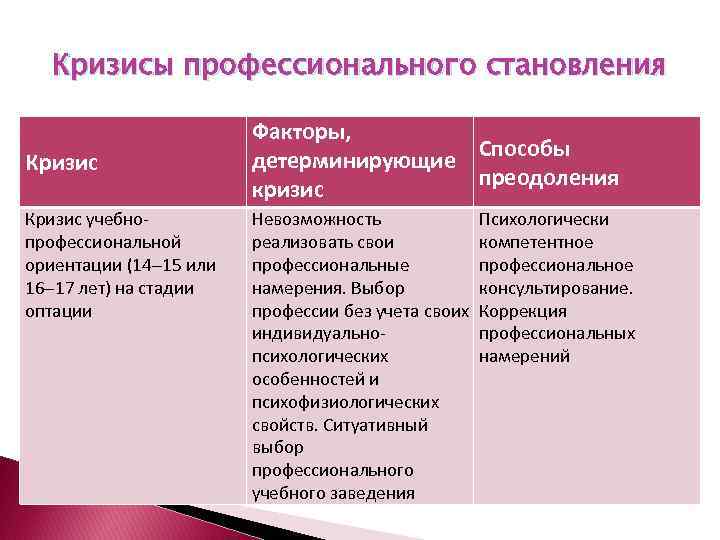 Кризисы профессионального становления

| Кризис | Факторы, детерминирующие кризис | Способы преодоления |
|---|---|---|
| Кризис учебно-профессиональной ориентации (14–15 или 16–17 лет) на стадии оптации | Невозможность реализовать свои профессиональные намерения. Выбор профессии без учета своих индивидуально-психологических особенностей и психофизиологических свойств. Ситуативный выбор профессионального учебного заведения | Психологически компетентное профессиональное консультирование. Коррекция профессиональных намерений |